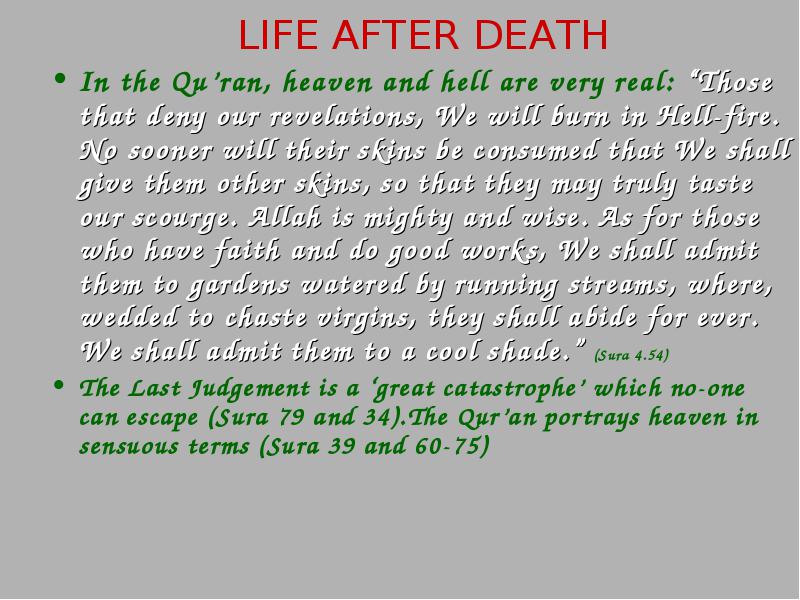 LIFE AFTER DEATH

• In the Qu'ran, heaven and hell are very real: "Those that deny our revelations, We will burn in Hell-fire. No sooner will their skins be consumed that We shall give them other skins, so that they may truly taste our scourge. Allah is mighty and wise. As for those who have faith and do good works, We shall admit them to gardens watered by running streams, where, wedded to chaste virgins, they shall abide for ever. We shall admit them to a cool shade." (Sura 4.54)

• The Last Judgement is a 'great catastrophe' which no-one can escape (Sura 79 and 34).The Qur'an portrays heaven in sensuous terms (Sura 39 and 60-75)